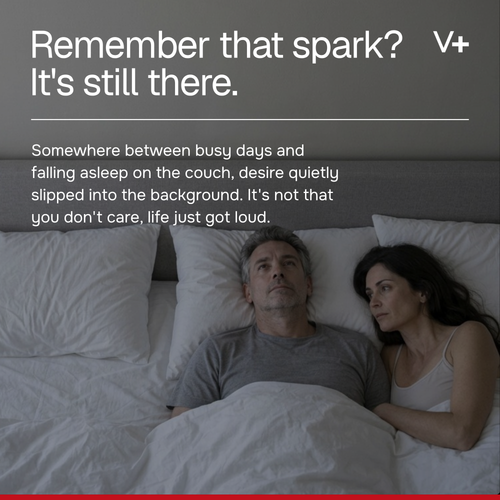 Remember that spark?
It's still there.

V+

Somewhere between busy days and falling asleep on the couch, desire quietly slipped into the background. It's not that you don't care, life just got loud.